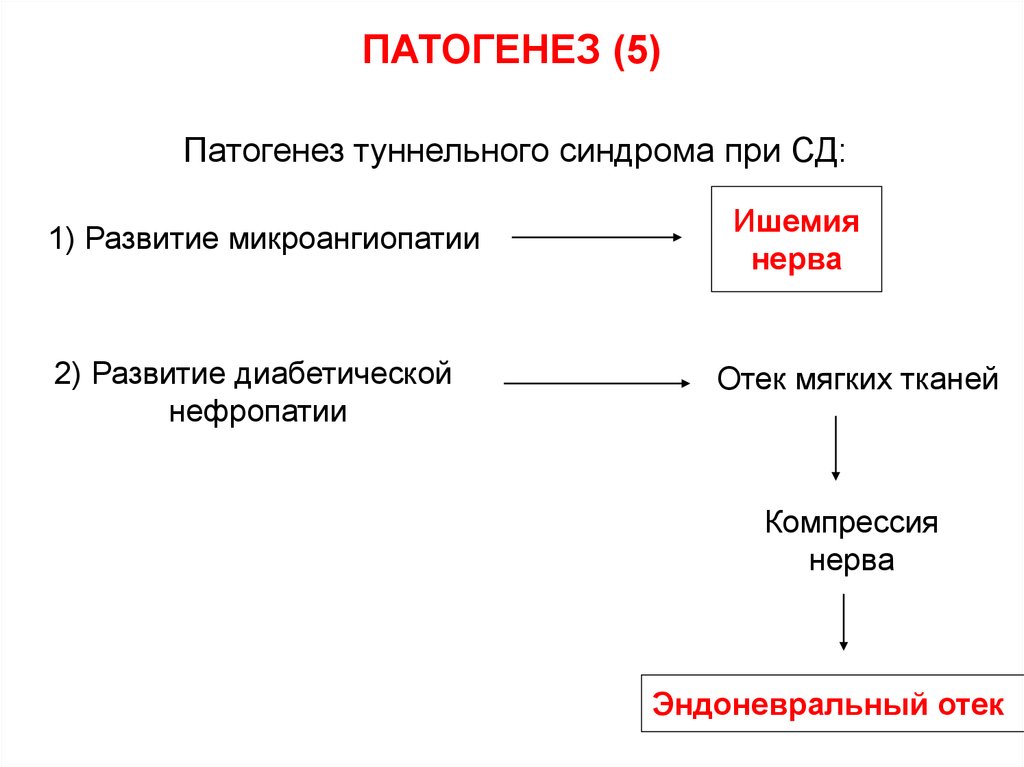 ПАТОГЕНЕЗ (5)

Патогенез туннельного синдрома при СД:

1) Развитие микроангиопатии

Ишемия нерва

2) Развитие диабетической нефропатии

Отек мягких тканей

Компрессия нерва

Эндоневральный отек